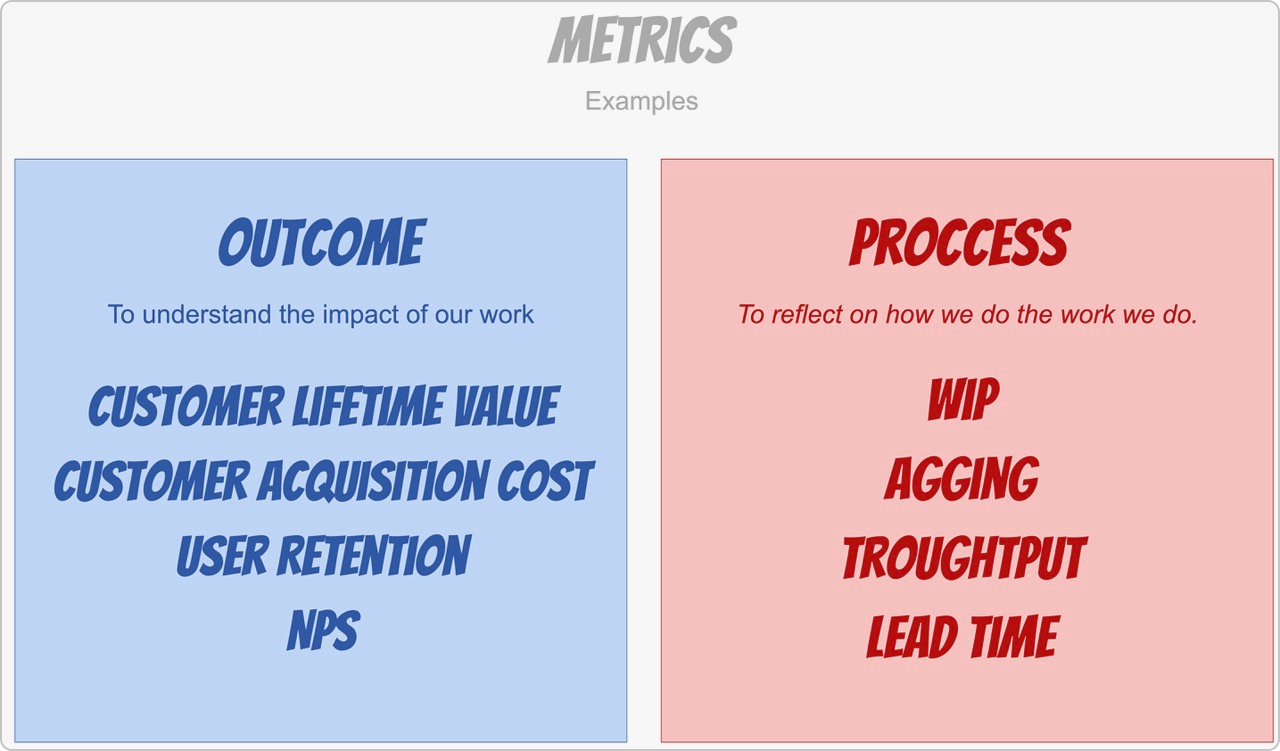 METRICS

Examples

OUTCOME

To understand the impact of our work

CUSTOMER LIFETIME VALUE
CUSTOMER ACQUISITION COST
USER RETENTION
NPS

PROCCESS

To reflect on how we do the work we do.

WIP
AGGING
TROUGHTPUT
LEAD TIME